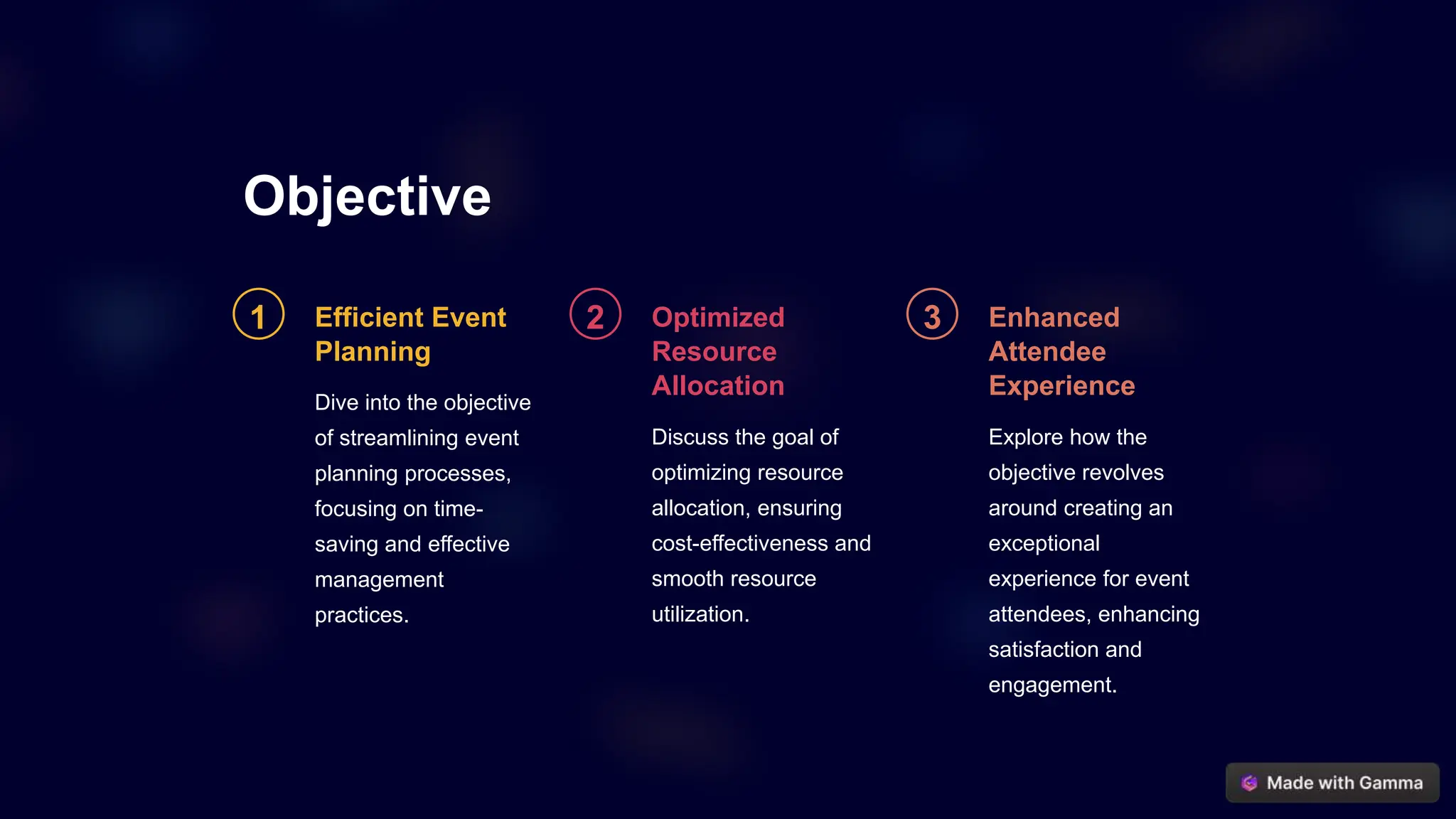 Objective

1

Efficient Event Planning

Dive into the objective of streamlining event planning processes, focusing on time-saving and effective management practices.

2

Optimized Resource Allocation

Discuss the goal of optimizing resource allocation, ensuring cost-effectiveness and smooth resource utilization.

3

Enhanced Attendee Experience

Explore how the objective revolves around creating an exceptional experience for event attendees, enhancing satisfaction and engagement.

Made with Gamma